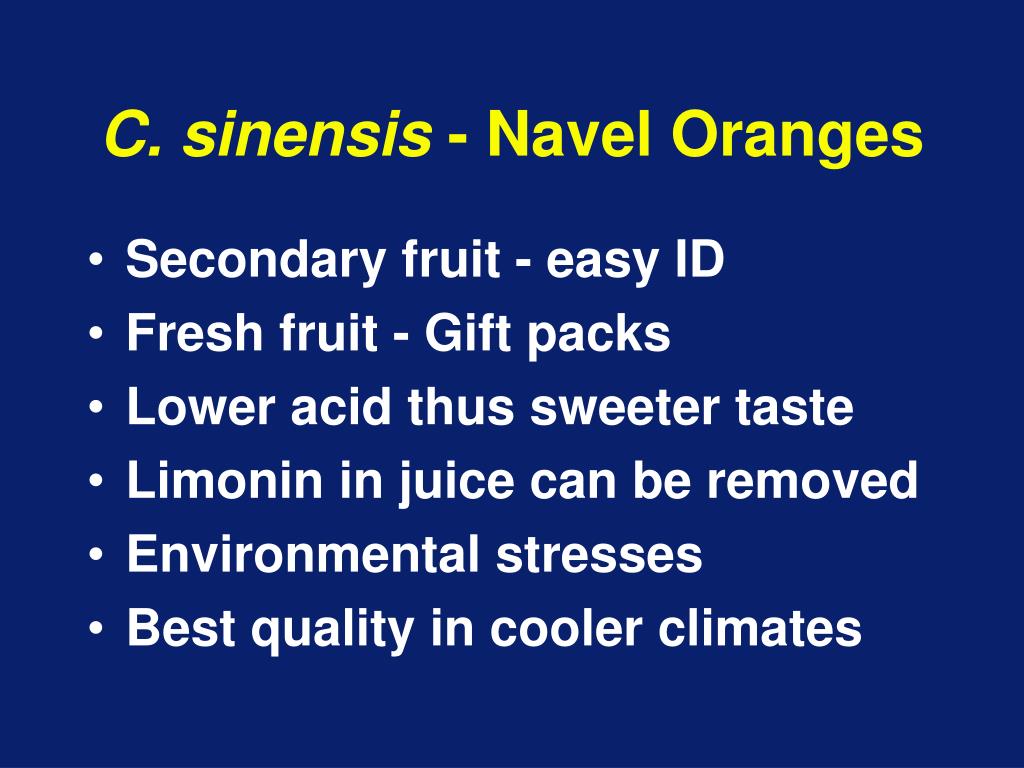 C. sinensis - Navel Oranges

• Secondary fruit - easy ID
• Fresh fruit - Gift packs
• Lower acid thus sweeter taste
• Limonin in juice can be removed
• Environmental stresses
• Best quality in cooler climates